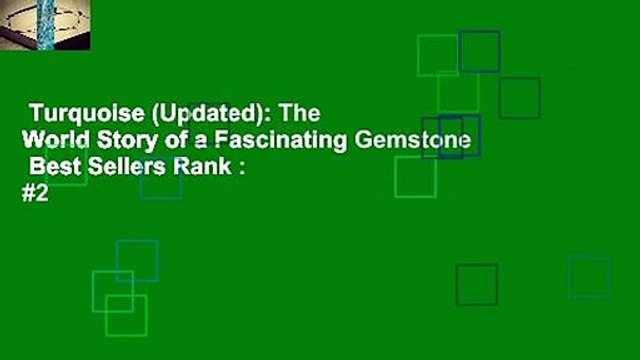 Turquoise (Updated): The World Story of a Fascinating Gemstone
Best Sellers Rank : #2